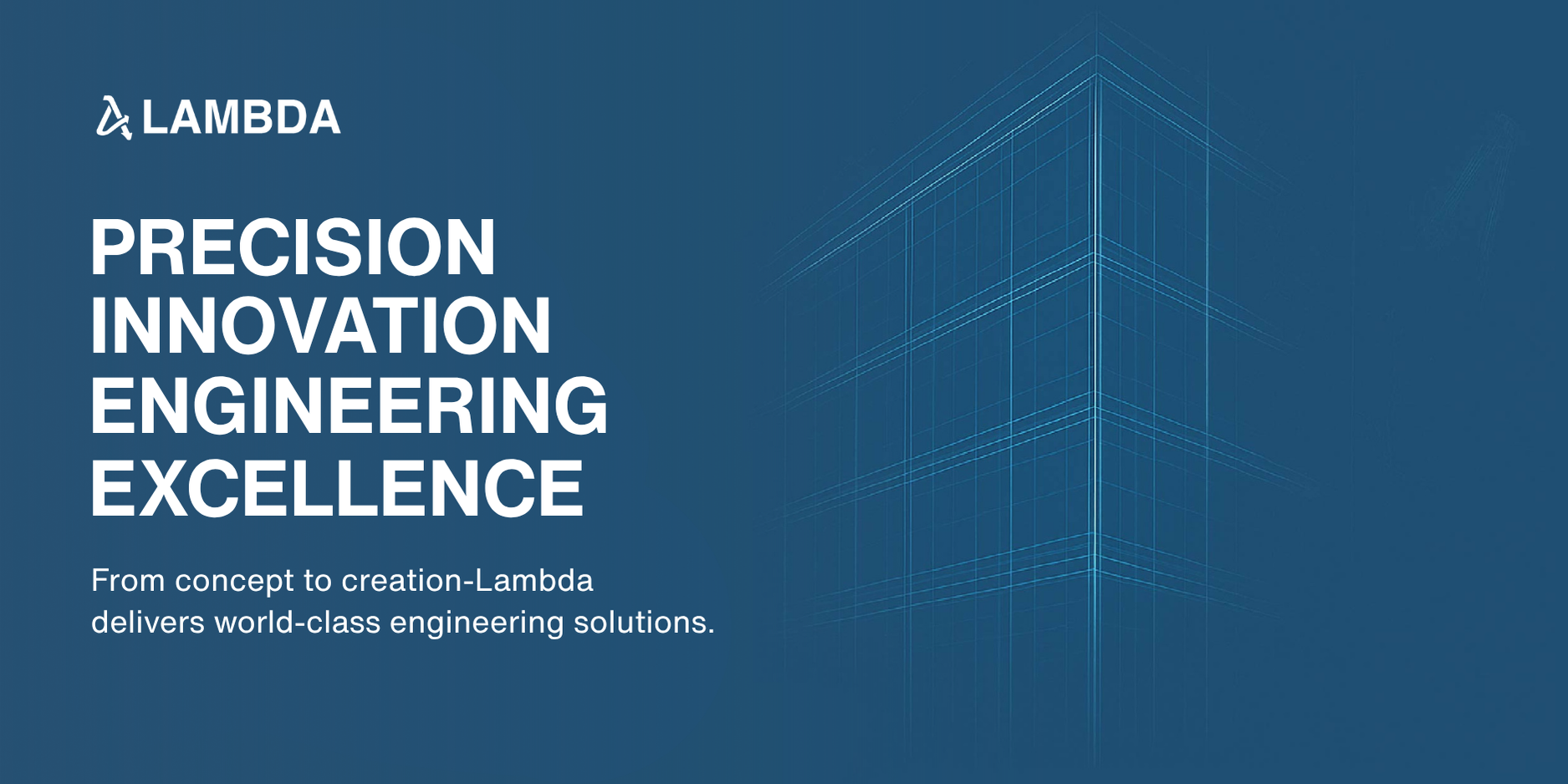 LAMBDA

PRECISION
INNOVATION
ENGINEERING
EXCELLENCE

From concept to creation-Lambda delivers world-class engineering solutions.